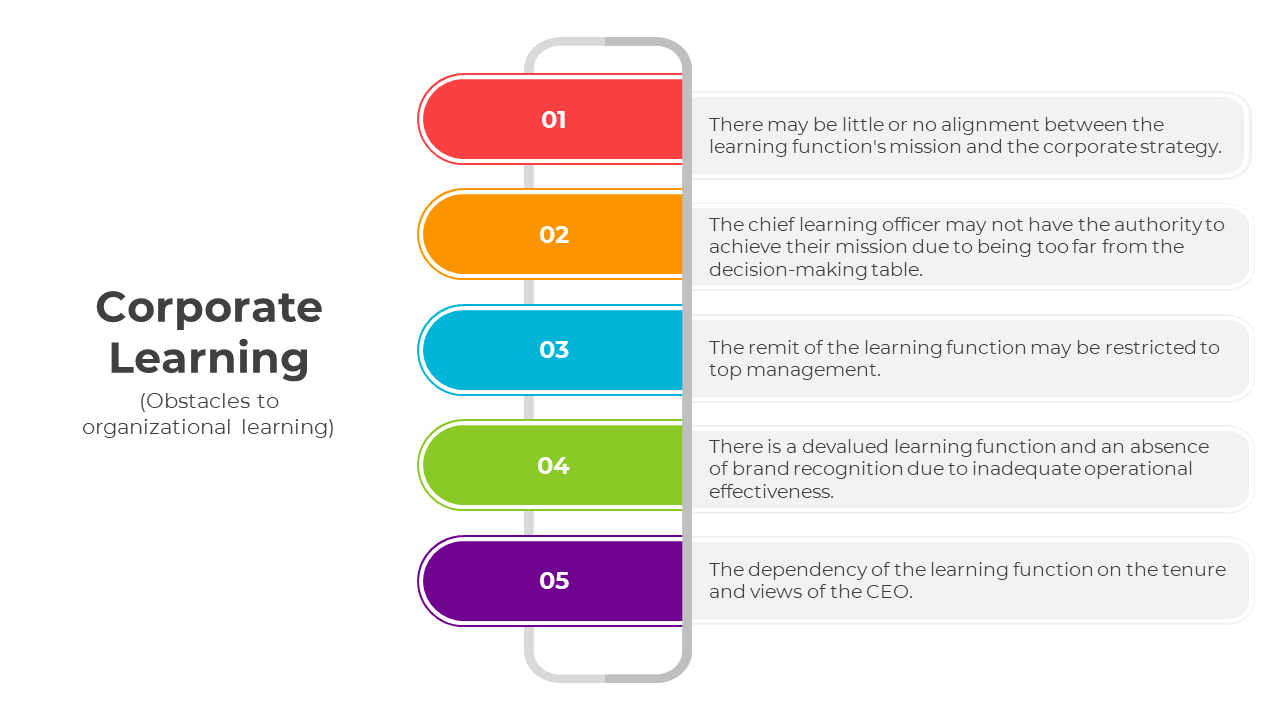 Corporate Learning
(Obstacles to organizational learning)

01
There may be little or no alignment between the learning function's mission and the corporate strategy.

02
The chief learning officer may not have the authority to achieve their mission due to being too far from the decision-making table.

03
The remit of the learning function may be restricted to top management.

04
There is a devalued learning function and an absence of brand recognition due to inadequate operational effectiveness.

05
The dependency of the learning function on the tenure and views of the CEO.